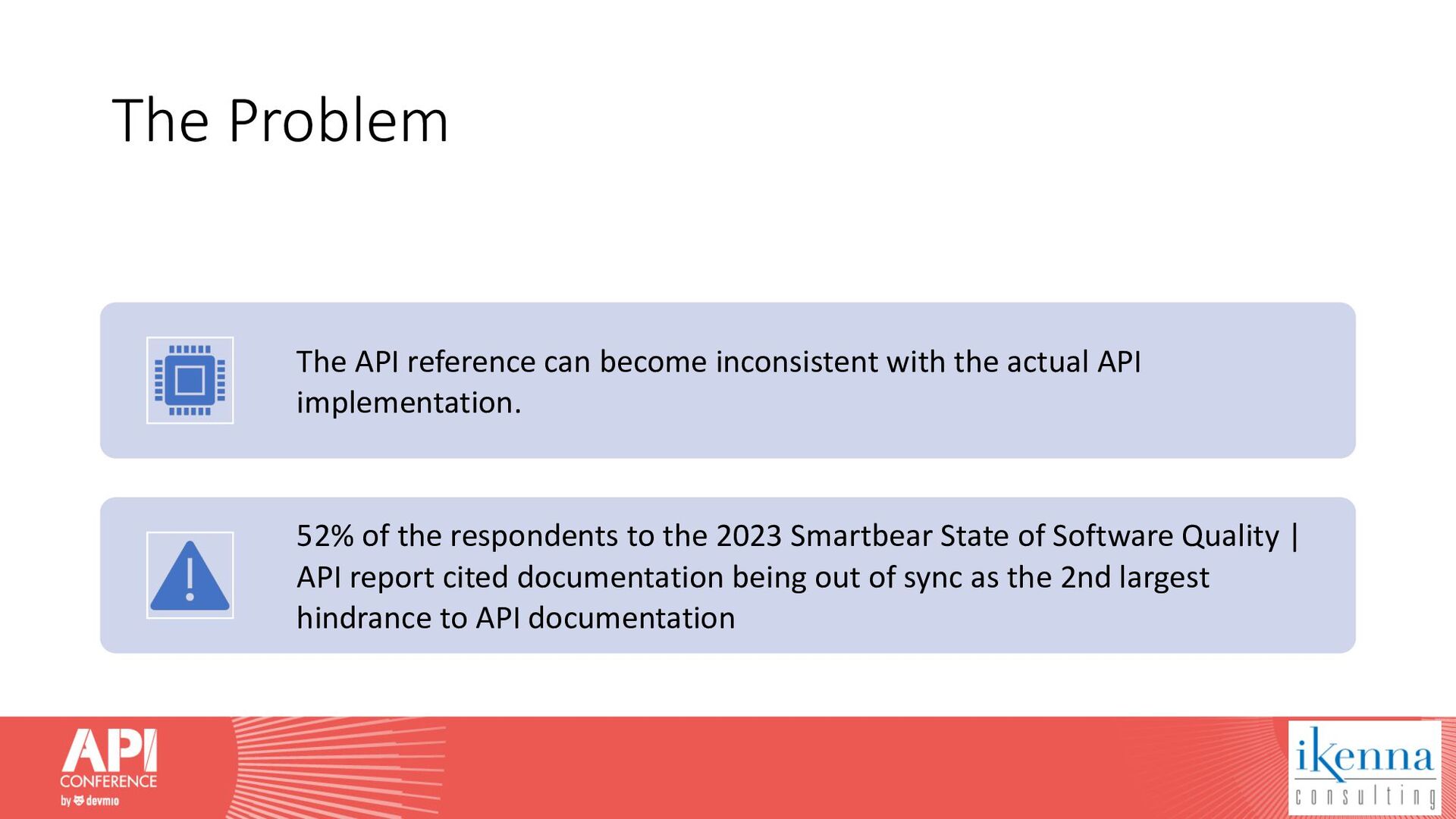 The Problem

The API reference can become inconsistent with the actual API implementation.

52% of the respondents to the 2023 Smartbear State of Software Quality | API report cited documentation being out of sync as the 2nd largest hindrance to API documentation

API CONFERENCE by devmio

ikenna consulting